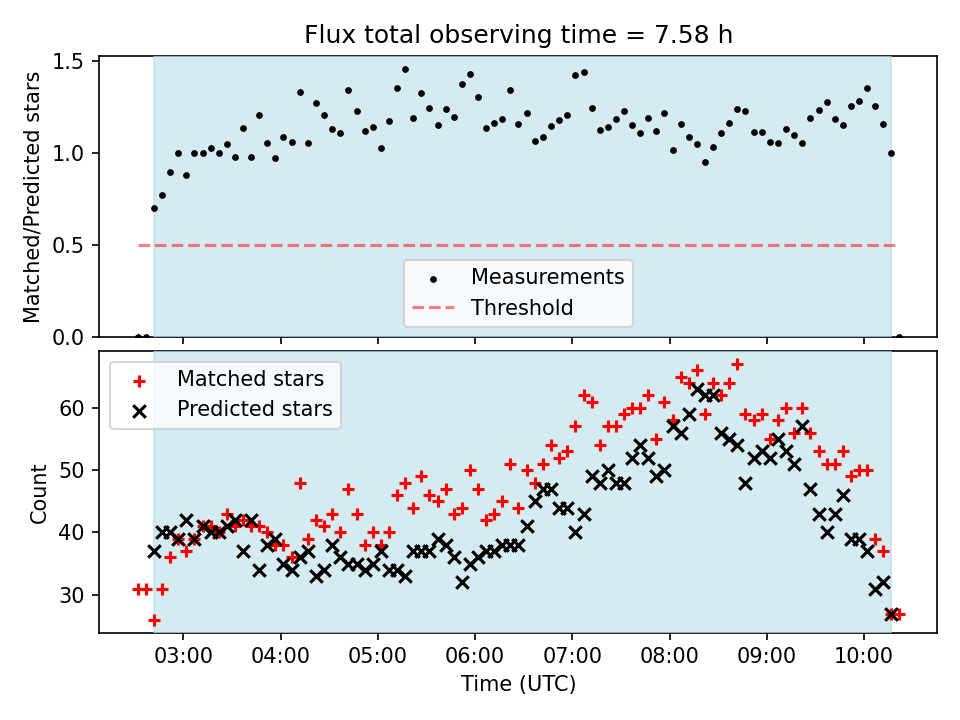 Flux total observing time = 7.58 h

Matched/Predicted stars

1.5
1.0
0.5
0.0

Measurements
Threshold

Matched stars
Predicted stars

Count

60
50
40
30

03:00 04:00 05:00 06:00 07:00 08:00 09:00 10:00

Time (UTC)